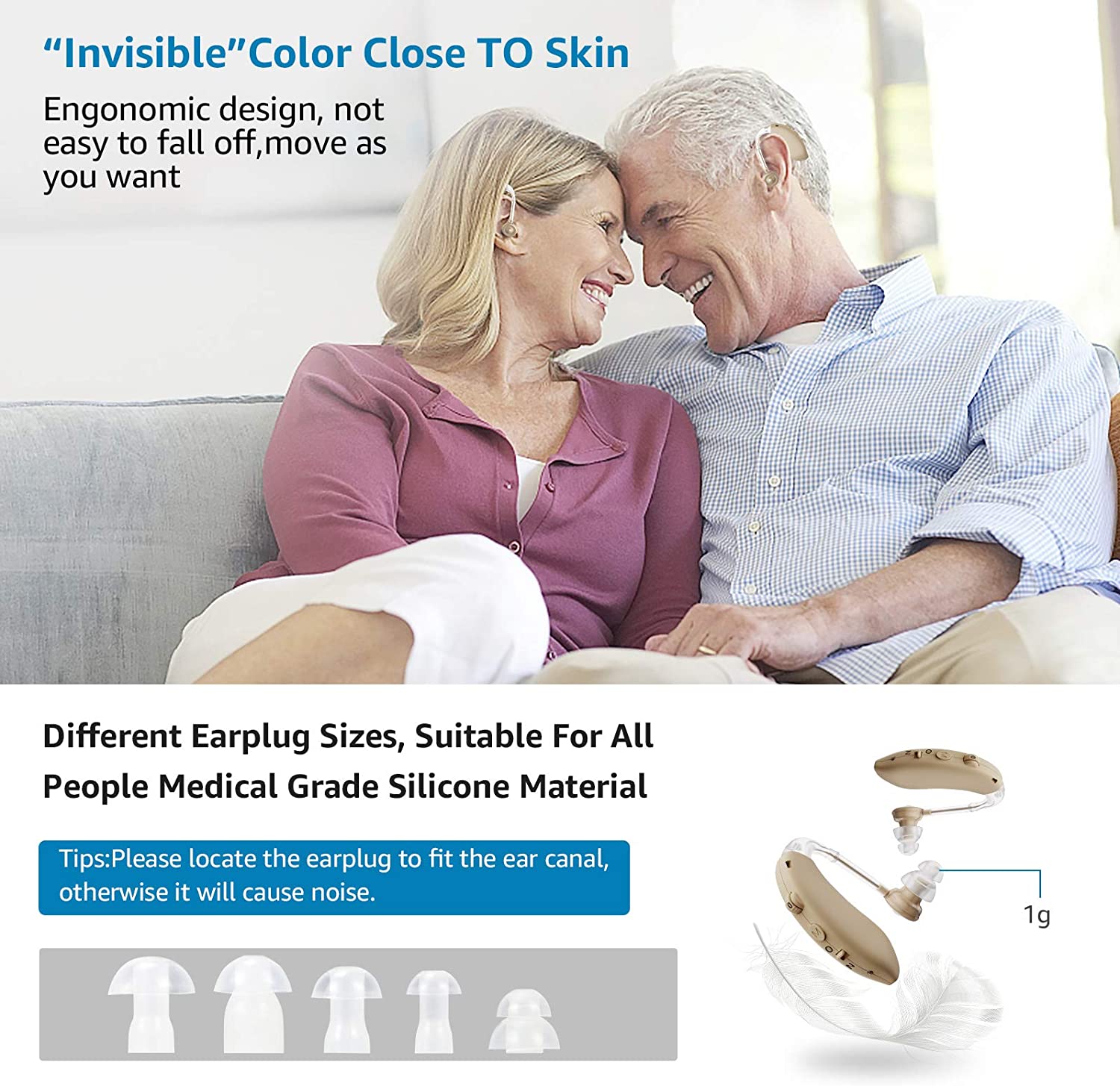 “Invisible”Color Close TO Skin

Engonomic design, not easy to fall off,move as you want

Different Earplug Sizes, Suitable For All People Medical Grade Silicone Material

Tips:Please locate the earplug to fit the ear canal, otherwise it will cause noise.

1g